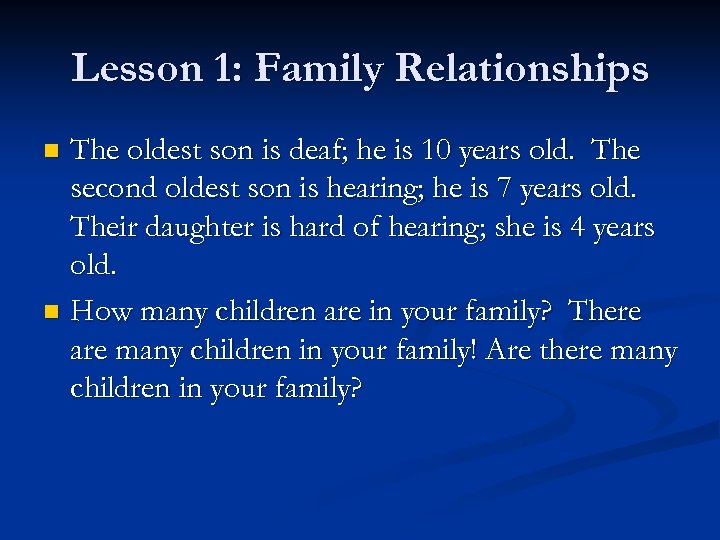 Lesson 1: Family Relationships

The oldest son is deaf; he is 10 years old. The second oldest son is hearing; he is 7 years old. Their daughter is hard of hearing; she is 4 years old.

How many children are in your family? There are many children in your family! Are there many children in your family?